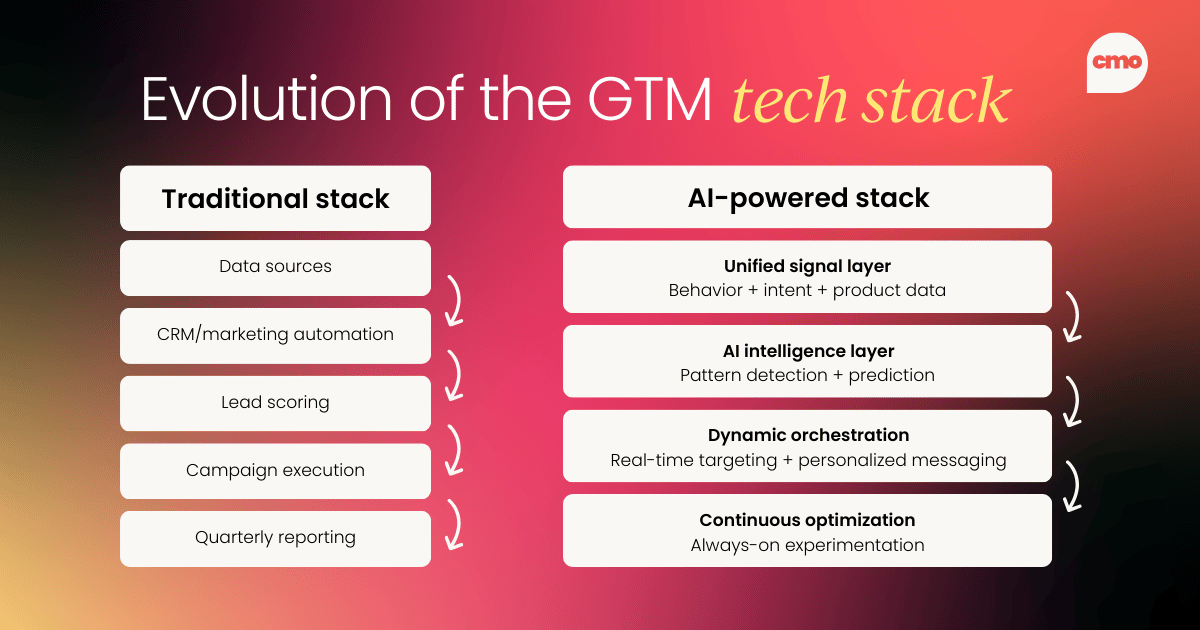 cmo

Evolution of the GTM tech stack

Traditional stack

Data sources

CRM/marketing automation

Lead scoring

Campaign execution

Quarterly reporting

AI-powered stack

Unified signal layer
Behavior + intent + product data

AI intelligence layer
Pattern detection + prediction

Dynamic orchestration
Real-time targeting + personalized messaging

Continuous optimization
Always-on experimentation